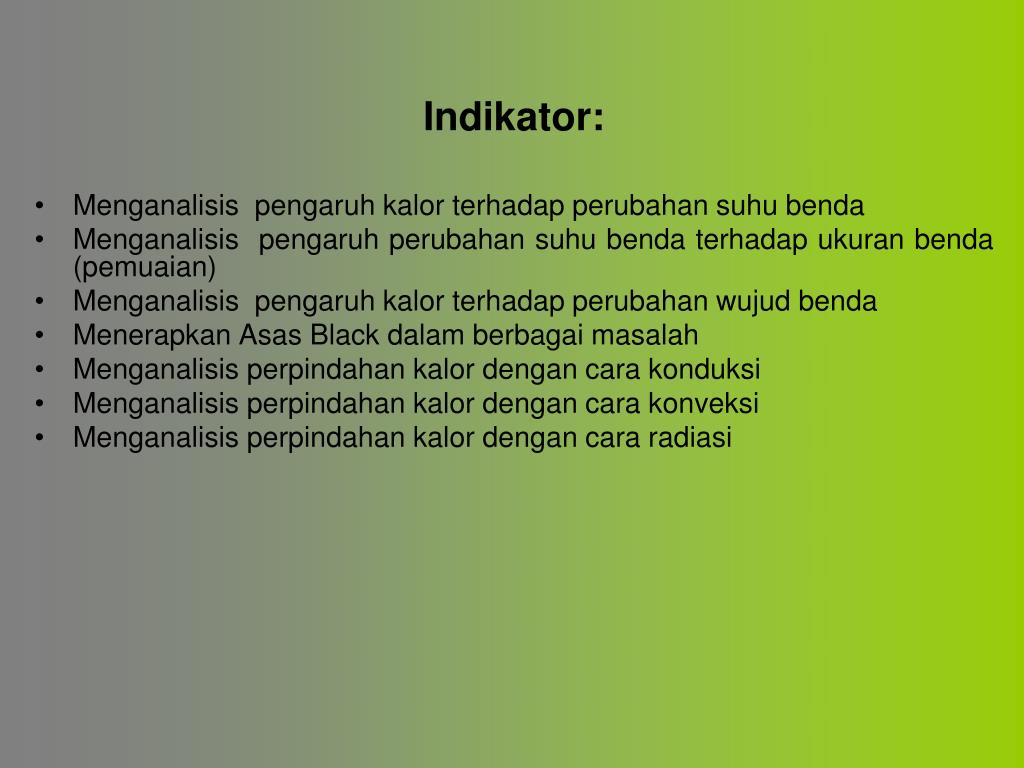 Indikator:

• Menganalisis pengaruh kalor terhadap perubahan suhu benda
• Menganalisis pengaruh perubahan suhu benda terhadap ukuran benda (pemuaian)
• Menganalisis pengaruh kalor terhadap perubahan wujud benda
• Menerapkan Asas Black dalam berbagai masalah
• Menganalisis perpindahan kalor dengan cara konduksi
• Menganalisis perpindahan kalor dengan cara konveksi
• Menganalisis perpindahan kalor dengan cara radiasi